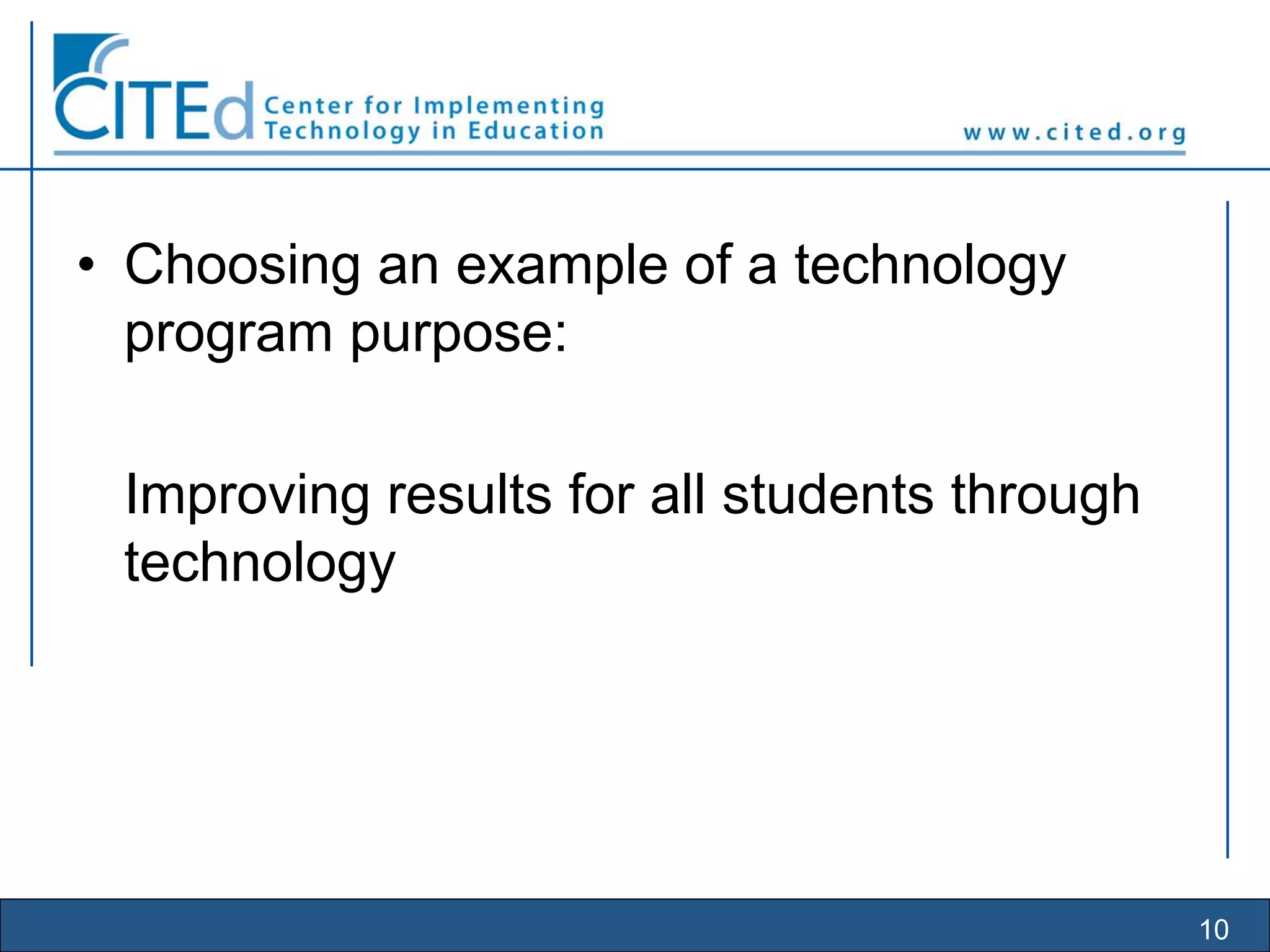 CITEd Center for Implementing Technology in Education

www.cited.org

• Choosing an example of a technology program purpose:

Improving results for all students through technology

10